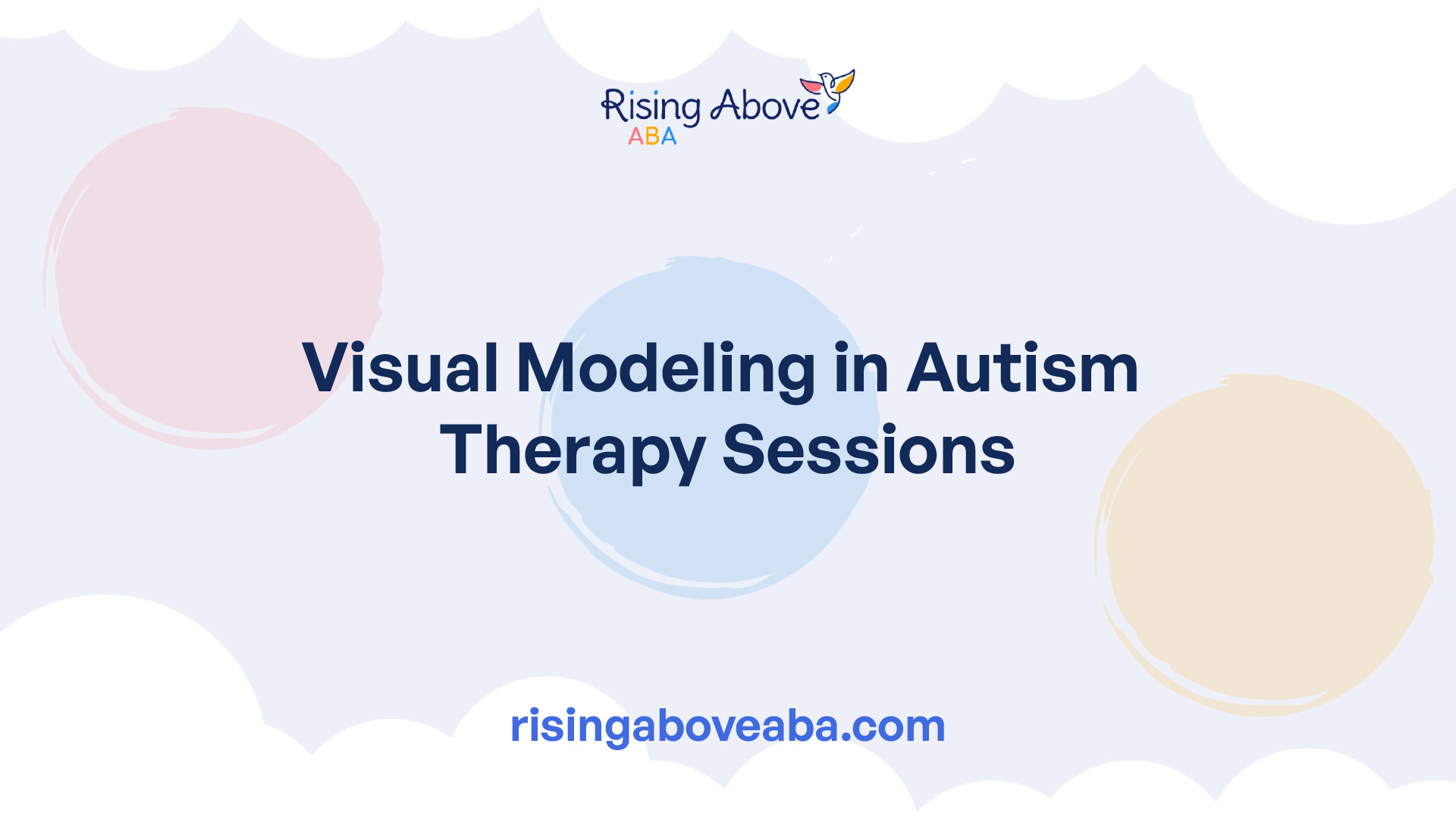 Rising Above
ABA

Visual Modeling in Autism Therapy Sessions

risingaboveaba.com